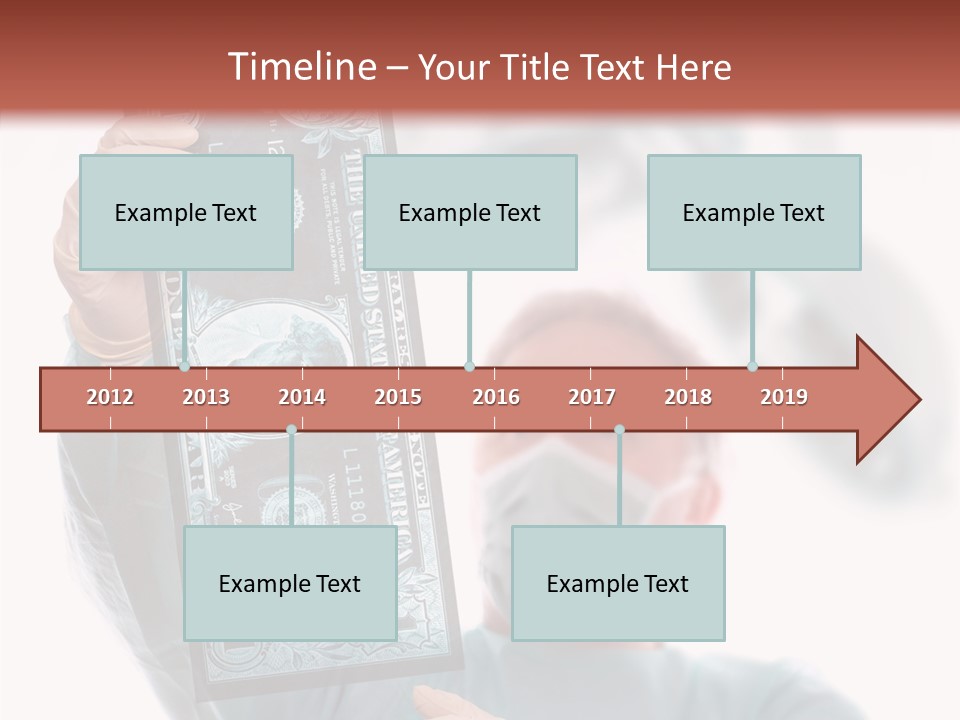 Timeline – Your Title Text Here

Example Text

Example Text

Example Text

2012 2013 2014 2015 2016 2017 2018 2019

Example Text

Example Text